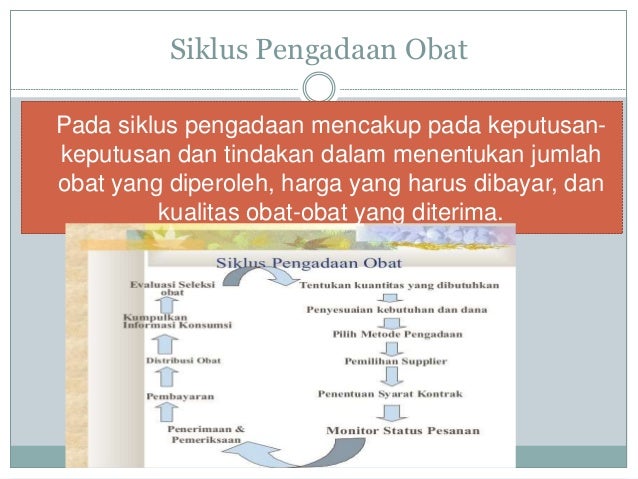 Siklus Pengadaan Obat

Pada siklus pengadaan mencakup pada keputusan-keputusan dan tindakan dalam menentukan jumlah obat yang diperoleh, harga yang harus dibayar, dan kualitas obat-obat yang diterima.

Siklus Pengadaan Obat

Tentukan kuantitas yang dibutuhkan

Penyesuaian kebutuhan dan dana

Pilih Metode Pengadaan

Pemilihan Supplier

Penentuan Syarat Kontrak

Monitor Status Pesanan

Penerimaan & Pemeriksaan

Pembayaran

Distribusi Obat

Kumpulkan Informasi Konsumsi

Evaluasi Seleksi obat